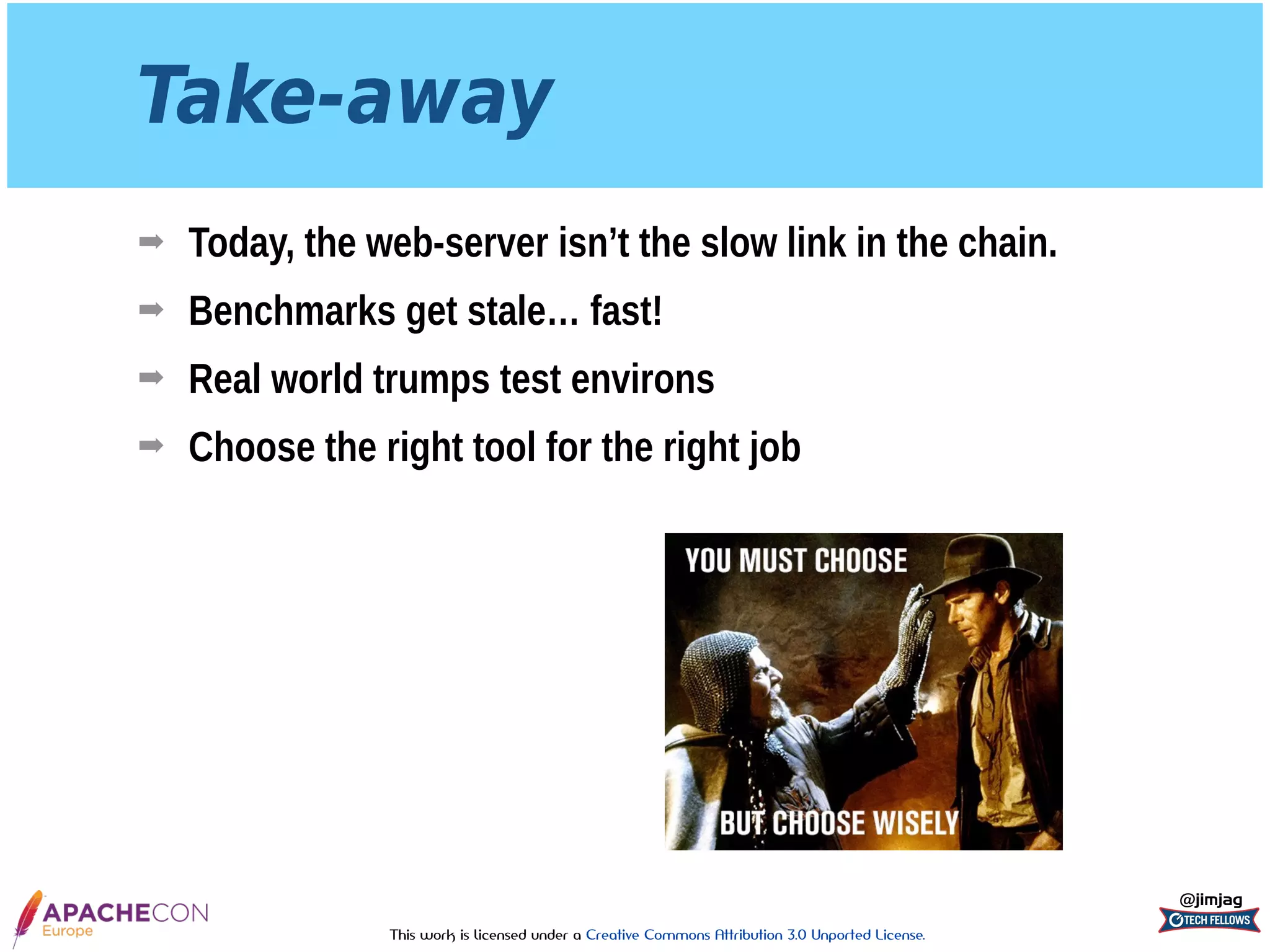 Take-away

➡ Today, the web-server isn't the slow link in the chain.

➡ Benchmarks get stale… fast!

➡ Real world trumps test environs

➡ Choose the right tool for the right job

YOU MUST CHOOSE

BUT CHOOSE WISELY

APACHECON
Europe

This work is licensed under a Creative Commons Attribution 3.0 Unported License.

@jimjag
TECH FELLOWS